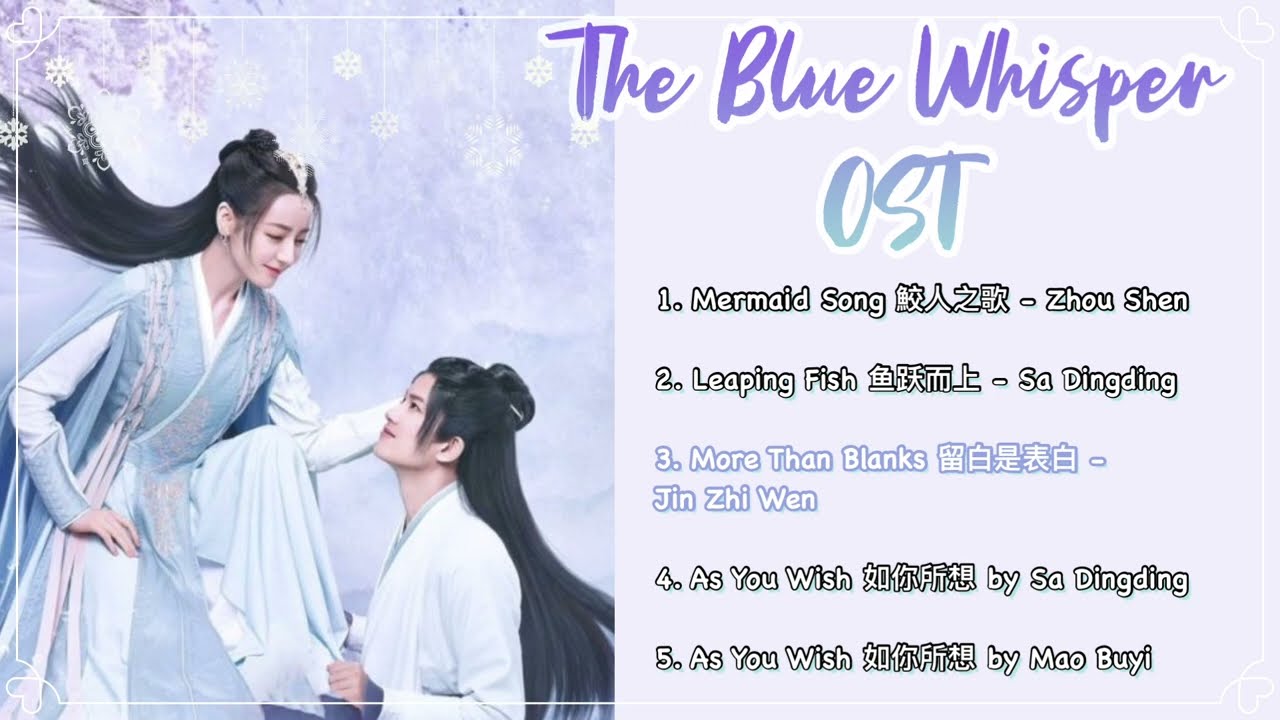 The Blue Whisper
OST

1. Mermaid Song 鲛人之歌 - Zhou Shen

2. Leaping Fish 鱼跃而上 - Sa Dingding

3. More Than Blanks 留白是表白 - Jin Zhi Wen

4. As You Wish 如你所想 by Sa Dingding

5. As You Wish 如你所想 by Mao Buyi